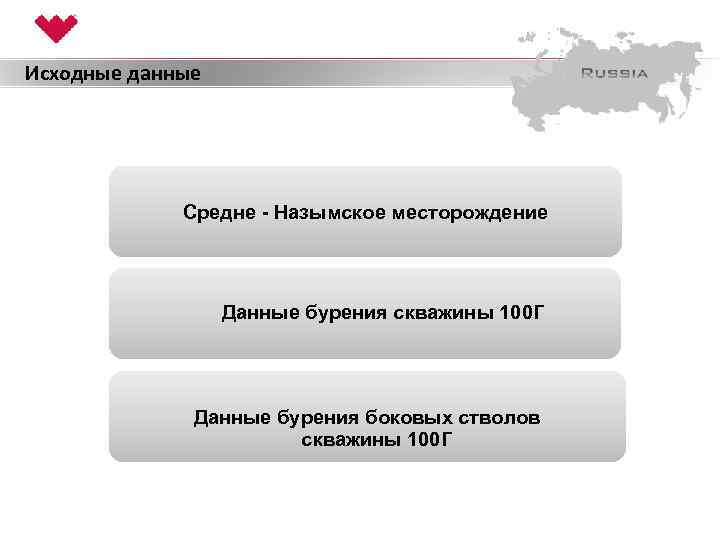 Исходные данные

RUSSIA

Средне - Назымское месторождение

Данные бурения скважины 100Г

Данные бурения боковых стволов скважины 100Г